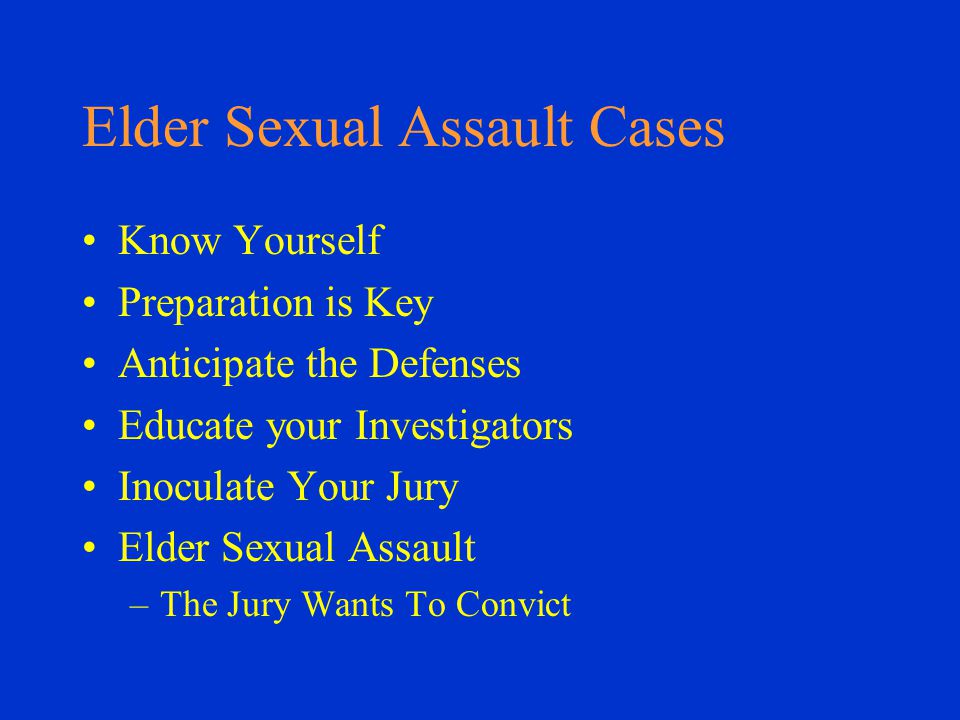 Elder Sexual Assault Cases

• Know Yourself
• Preparation is Key
• Anticipate the Defenses
• Educate your Investigators
• Inoculate Your Jury
• Elder Sexual Assault
  – The Jury Wants To Convict